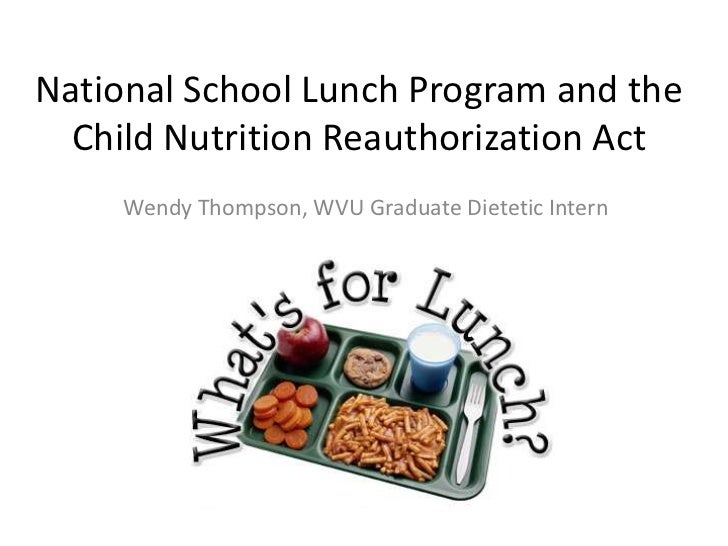 National School Lunch Program and the Child Nutrition Reauthorization Act

Wendy Thompson, WVU Graduate Dietetic Intern

What's for Lunch?